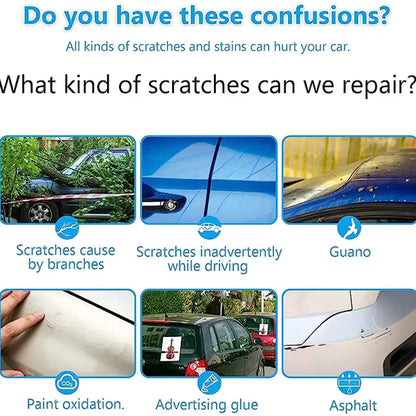 Do you have these confusions?

All kinds of scratches and stains can hurt your car.

What kind of scratches can we repair?

Scratches cause by branches

Scratches inadvertently while driving

Guano

$CO_2$

Paint oxidation.

Advertising glue

Asphalt